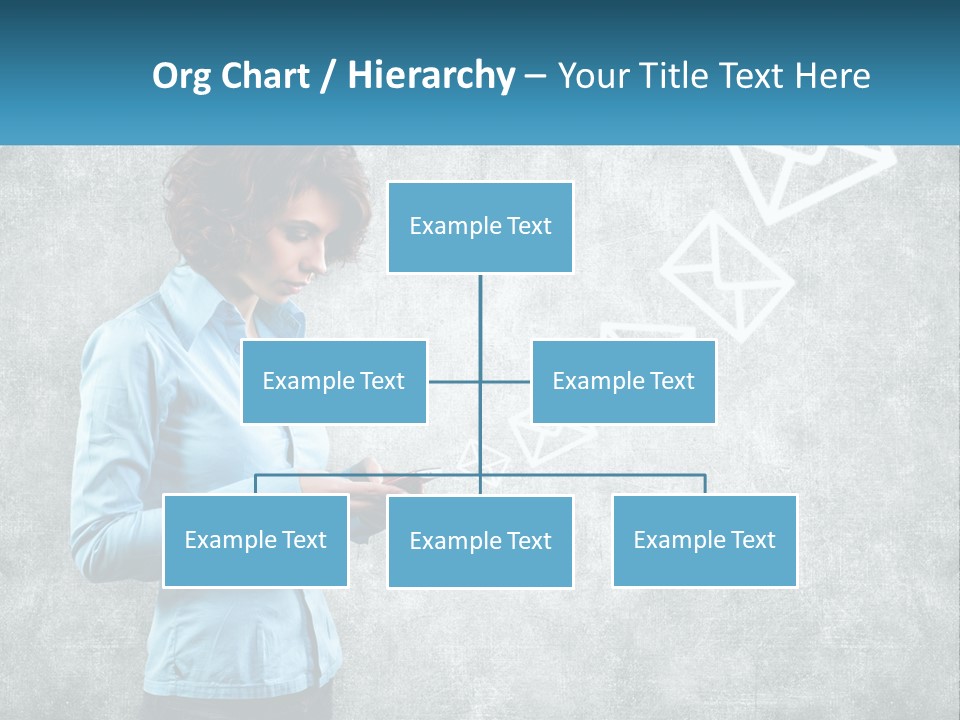 Org Chart / Hierarchy – Your Title Text Here

Example Text

Example Text

Example Text

Example Text

Example Text

Example Text